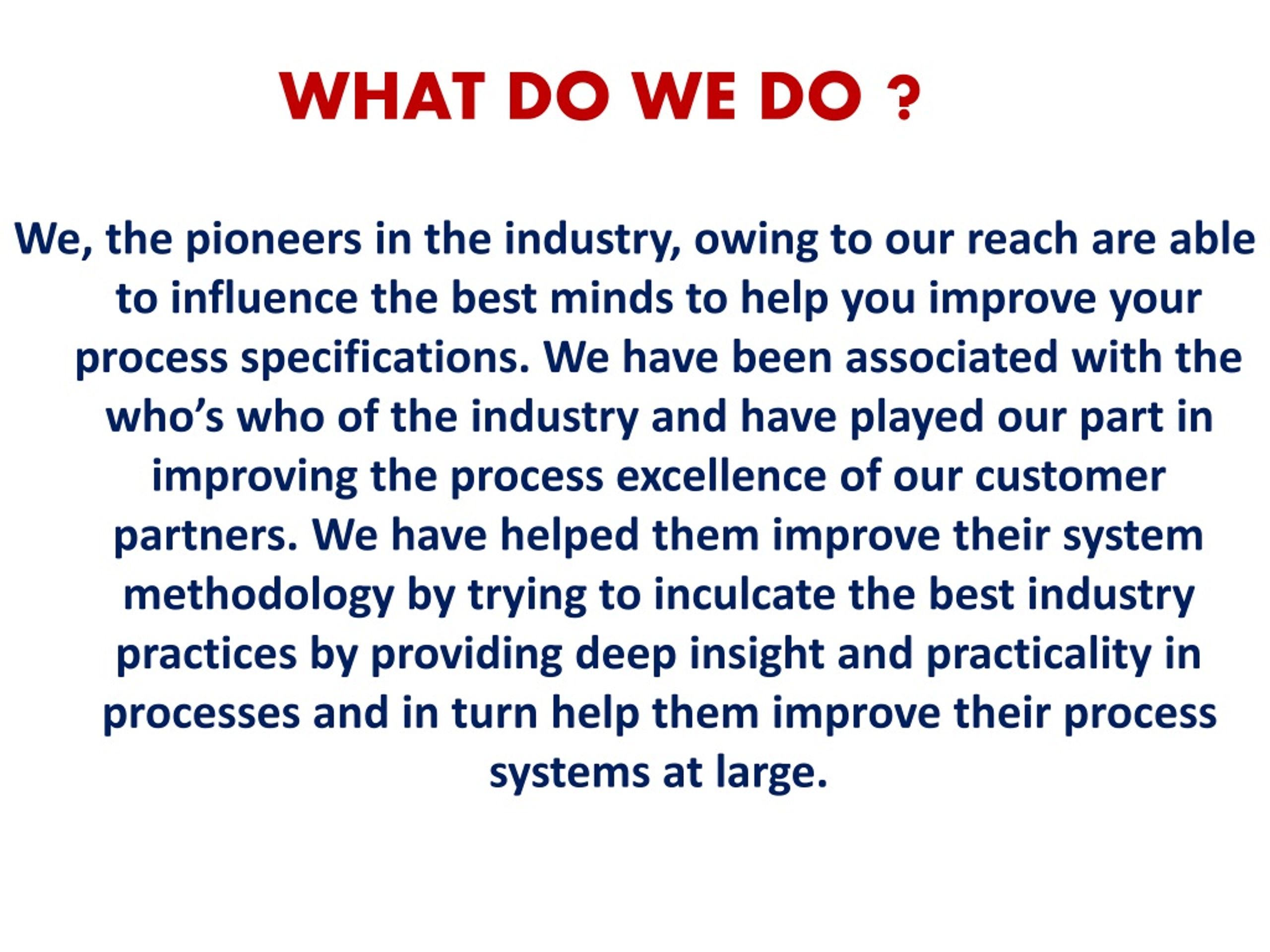 WHAT DO WE DO ?

We, the pioneers in the industry, owing to our reach are able to influence the best minds to help you improve your process specifications. We have been associated with the who's who of the industry and have played our part in improving the process excellence of our customer partners. We have helped them improve their system methodology by trying to inculcate the best industry practices by providing deep insight and practicality in processes and in turn help them improve their process systems at large.